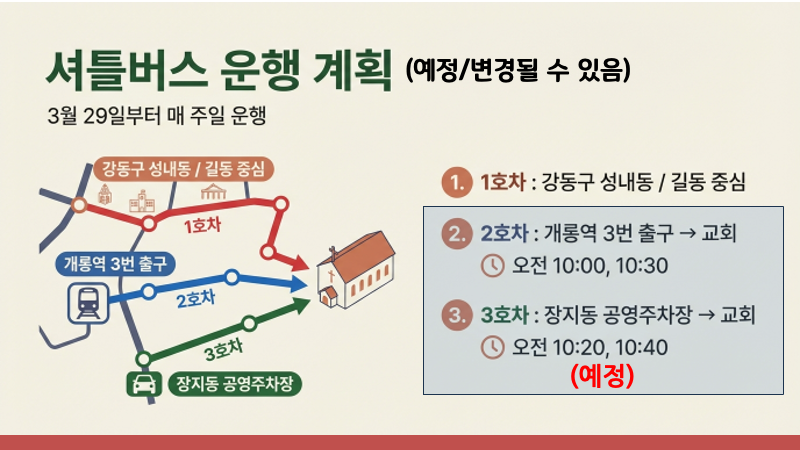 셔틀버스 운행 계획 (예정/변경될 수 있음)

3월 29일부터 매 주일 운행

강동구 성내동 / 길동 중심

1호차

개롱역 3번 출구

2호차

3호차

장지동 공영주차장

1. 1호차 : 강동구 성내동 / 길동 중심

2. 2호차 : 개롱역 3번 출구 → 교회

오전 10:00, 10:30

3. 3호차 : 장지동 공영주차장 → 교회

오전 10:20, 10:40

(예정)